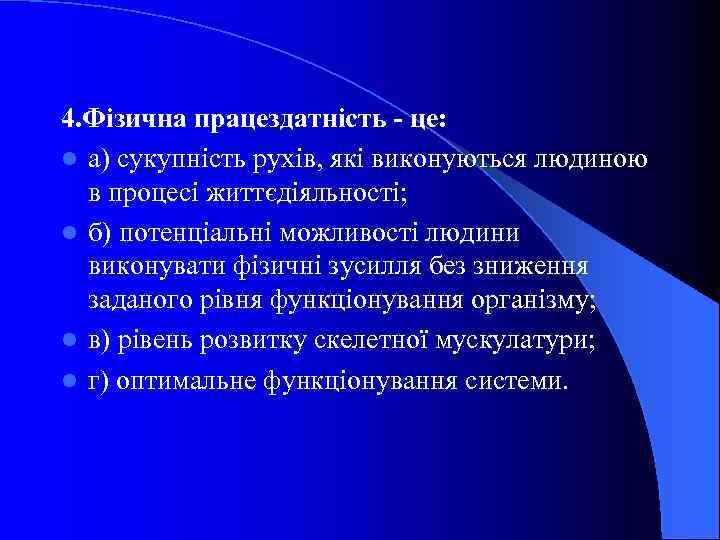 4.Фізична працездатність - це:

а) сукупність рухів, які виконуються людиною в процесі життєдіяльності;

б) потенціальні можливості людини виконувати фізичні зусилля без зниження заданого рівня функціонування організму;

в) рівень розвитку скелетної мускулатури;

г) оптимальне функціонування системи.